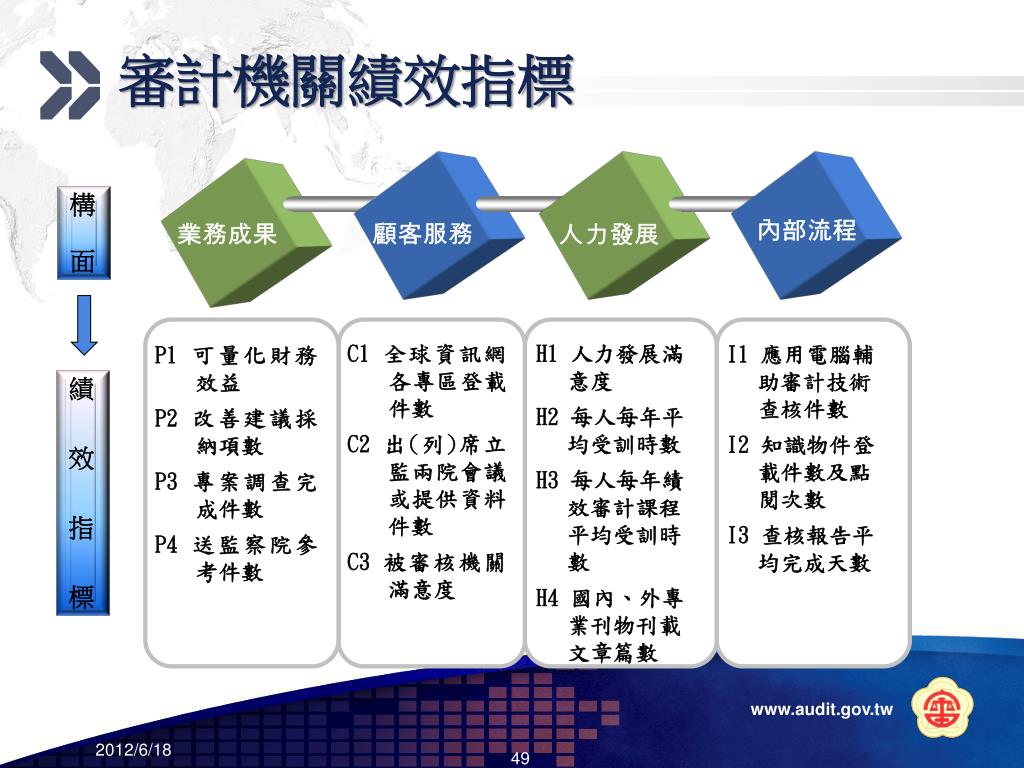 審計機關績效指標

構面

績效指標

業務成果

顧客服務

人力發展

內部流程

P1 可量化財務效益
P2 改善建議採納項數
P3 專案調查完成件數
P4 送監察院參考件數

C1 全球資訊網各專區登載件數
C2 出(列)席立監兩院會議或提供資料件數
C3 被審核機關滿意度

H1 人力發展滿意度
H2 每人每年平均受訓時數
H3 每人每年績效審計課程平均受訓時數
H4 國內、外專業刊物刊載文章篇數

I1 應用電腦輔助審計技術查核件數
I2 知識物件登載件數及點閱次數
I3 查核報告平均完成天數

www.audit.gov.tw

2012/6/18

49